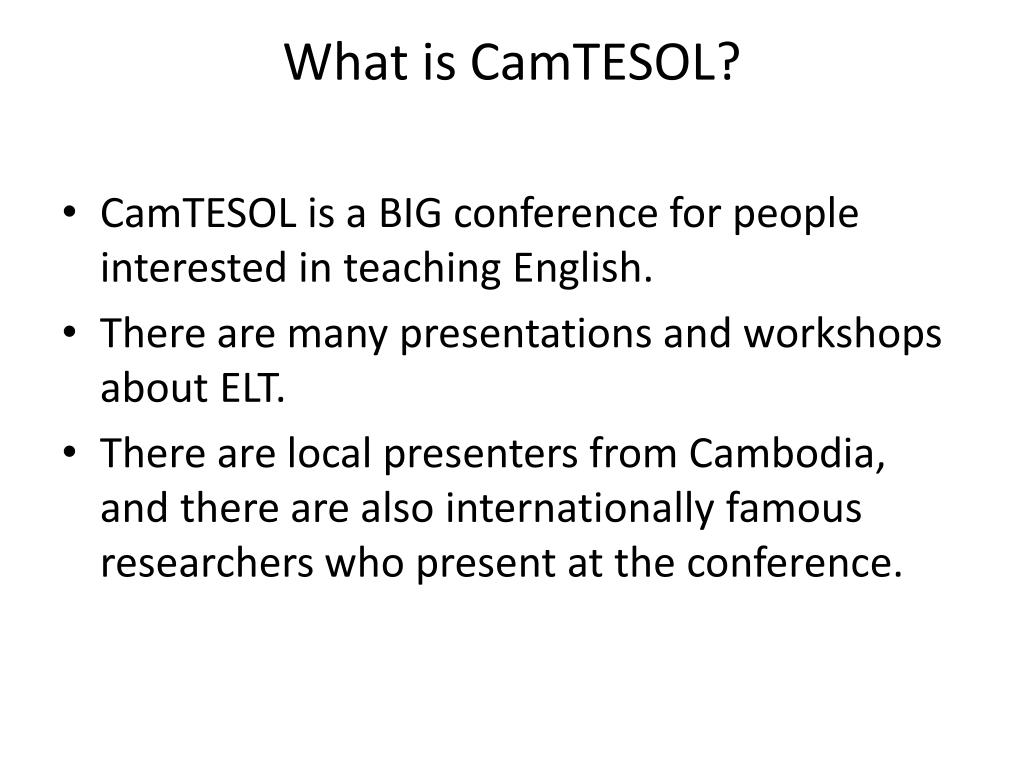 What is CamTESOL?

• CamTESOL is a BIG conference for people interested in teaching English.
• There are many presentations and workshops about ELT.
• There are local presenters from Cambodia, and there are also internationally famous researchers who present at the conference.